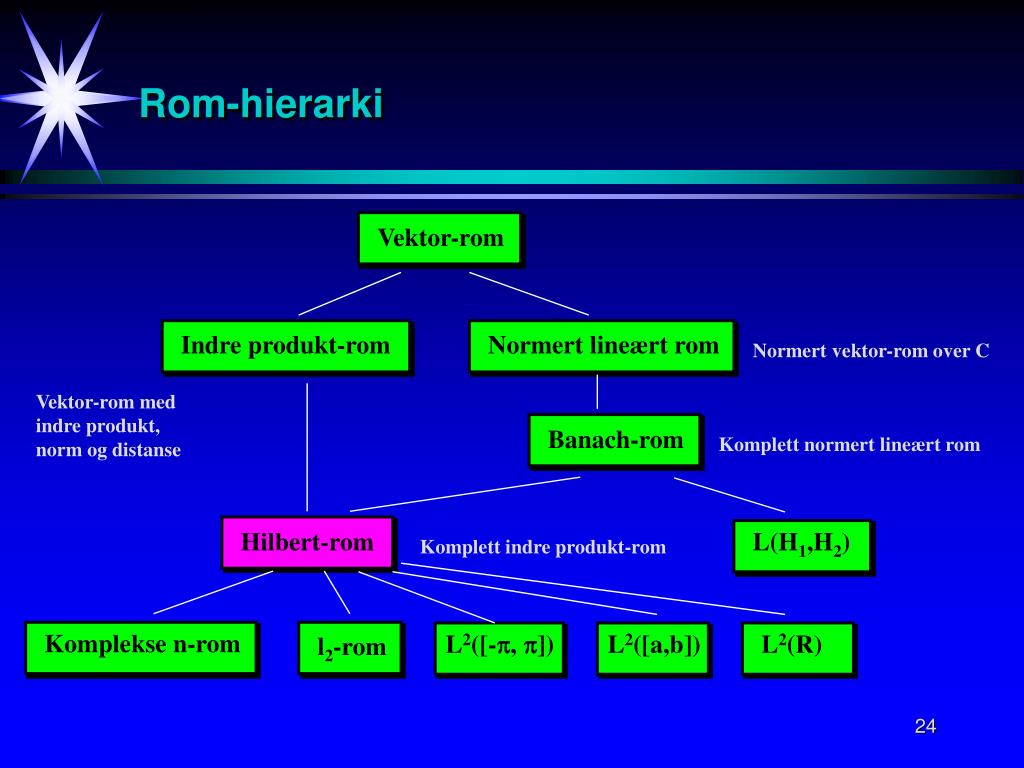 Rom-hierarki

Vektor-rom

Indre produkt-rom

Normert lineært rom

Normert vektor-rom over C

Vektor-rom med indre produkt, norm og distanse

Banach-rom

Komplett normert lineært rom

Hilbert-rom

Komplett indre produkt-rom

$L(H_1,H_2)$

Komplekse n-rom

$l_2$-rom

$L^2([-\pi, \pi])$

$L^2([a,b])$

$L^2(R)$

24